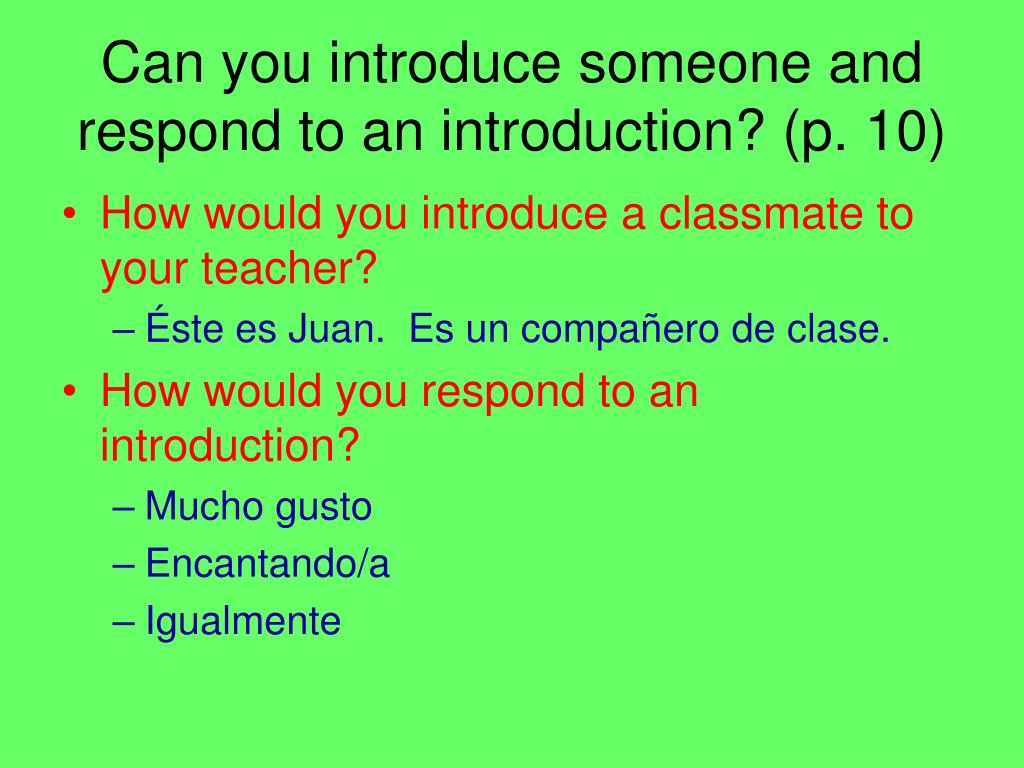 Can you introduce someone and respond to an introduction? (p. 10)

• How would you introduce a classmate to your teacher?
  – Éste es Juan.  Es un compañero de clase.
• How would you respond to an introduction?
  – Mucho gusto
  – Encantando/a
  – Igualmente